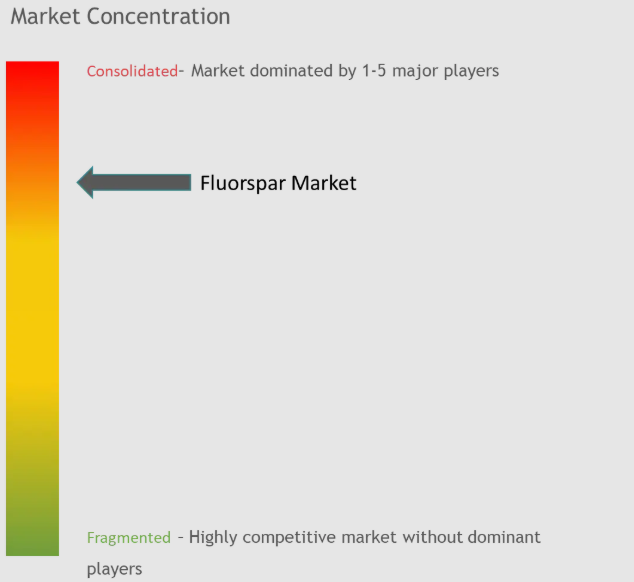 Market Concentration

Consolidated- Market dominated by 1-5 major players

Fluorspar Market

Fragmented - Highly competitive market without dominant players